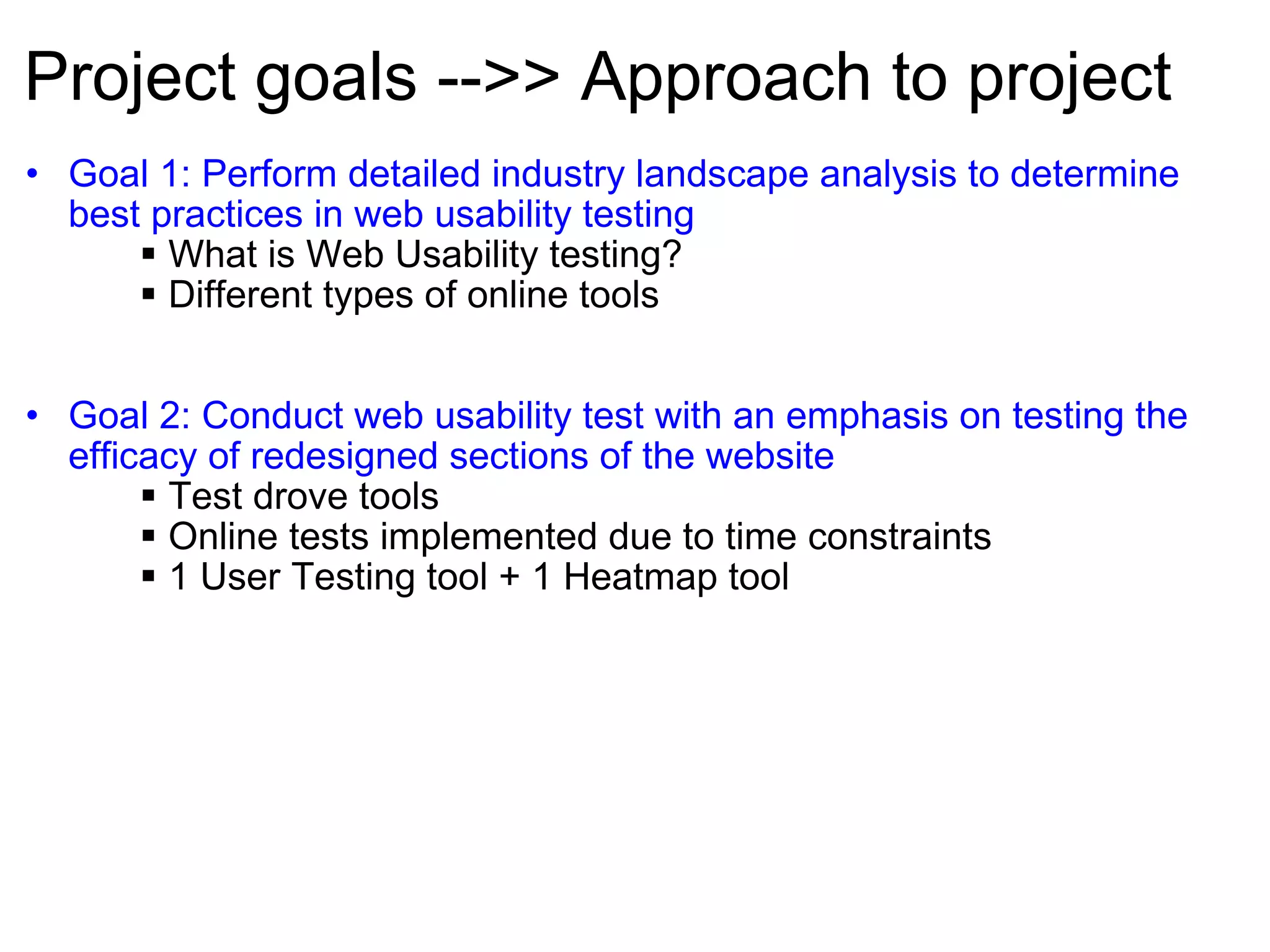 Project goals -->> Approach to project

• Goal 1: Perform detailed industry landscape analysis to determine best practices in web usability testing
  ▪ What is Web Usability testing?
  ▪ Different types of online tools

• Goal 2: Conduct web usability test with an emphasis on testing the efficacy of redesigned sections of the website
  ▪ Test drove tools
  ▪ Online tests implemented due to time constraints
  ▪ 1 User Testing tool + 1 Heatmap tool